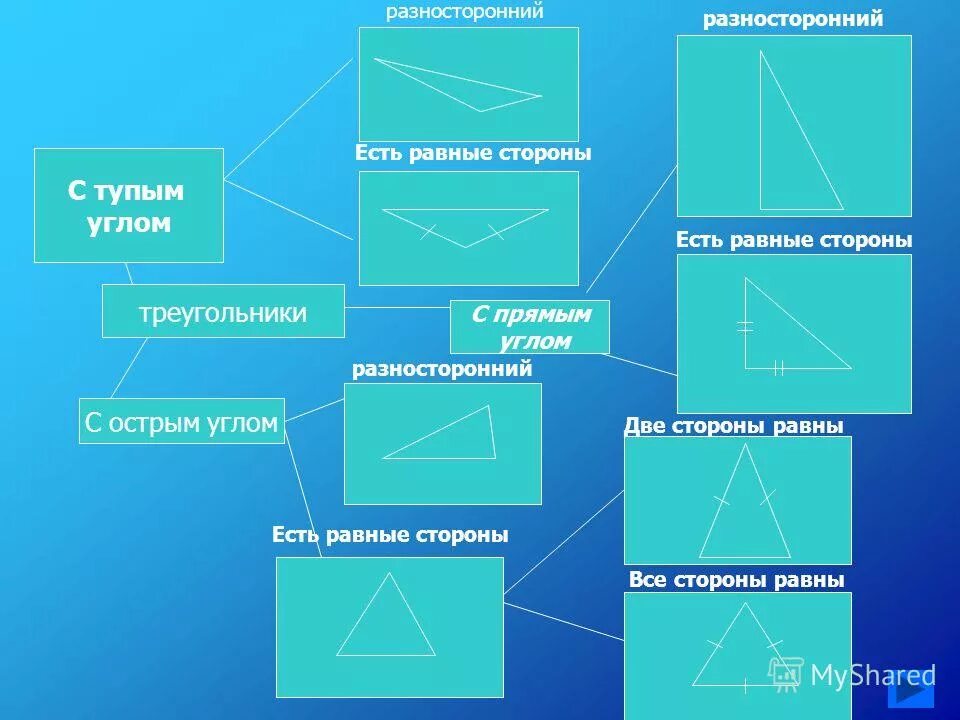 разносторонний

разносторонний

Есть равные стороны

С тупым углом

Есть равные стороны

треугольники

С прямым углом

разносторонний

С острым углом

Две стороны равны

Есть равные стороны

Все стороны равны

MyShared